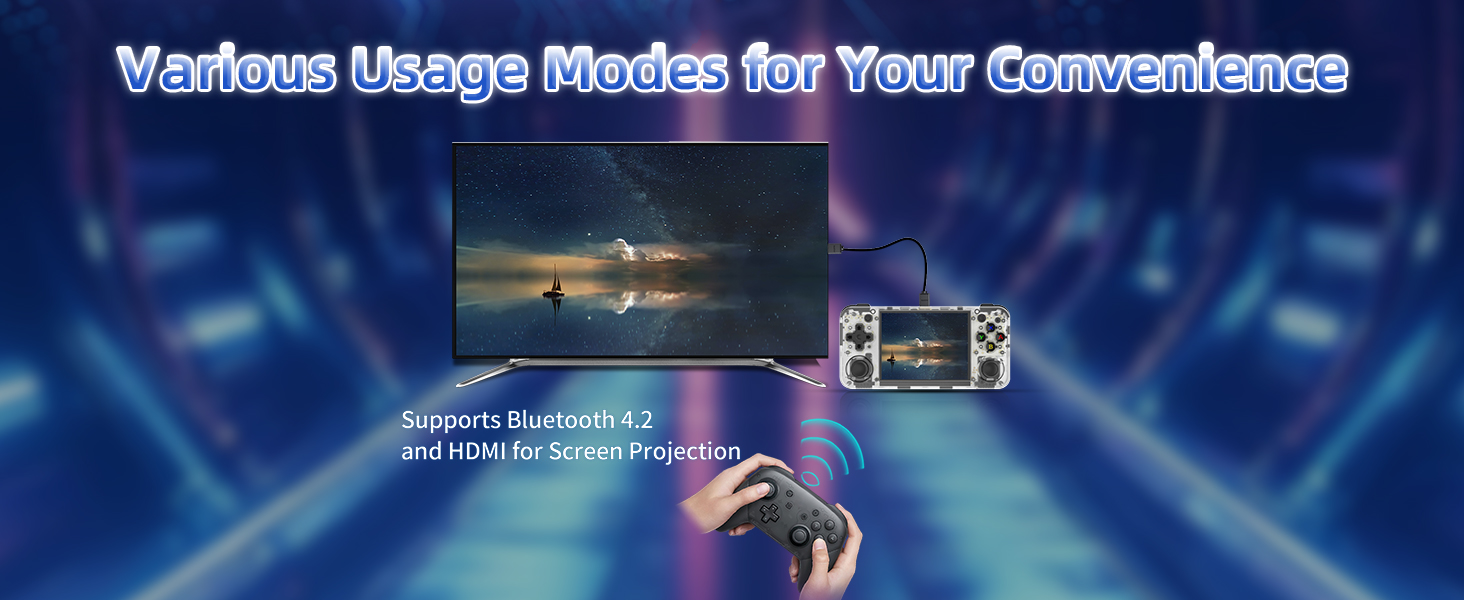 Various Usage Modes for Your Convenience

Supports Bluetooth 4.2
and HDMI for Screen Projection